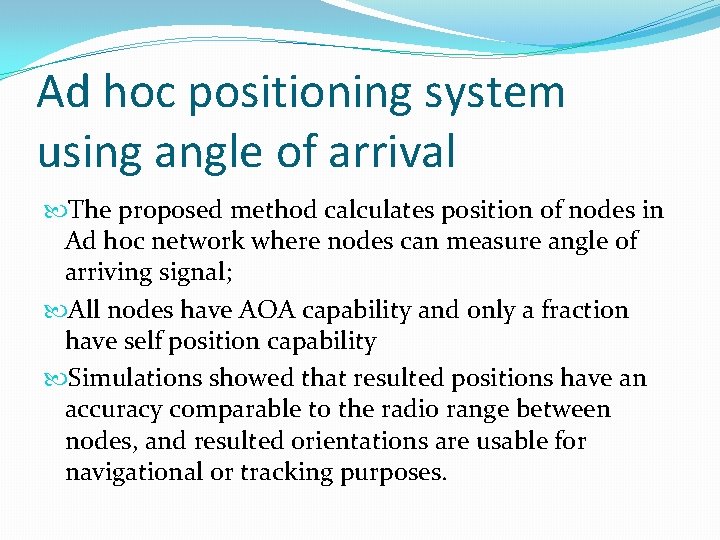 Ad hoc positioning system using angle of arrival

The proposed method calculates position of nodes in Ad hoc network where nodes can measure angle of arriving signal;

All nodes have AOA capability and only a fraction have self position capability

Simulations showed that resulted positions have an accuracy comparable to the radio range between nodes, and resulted orientations are usable for navigational or tracking purposes.